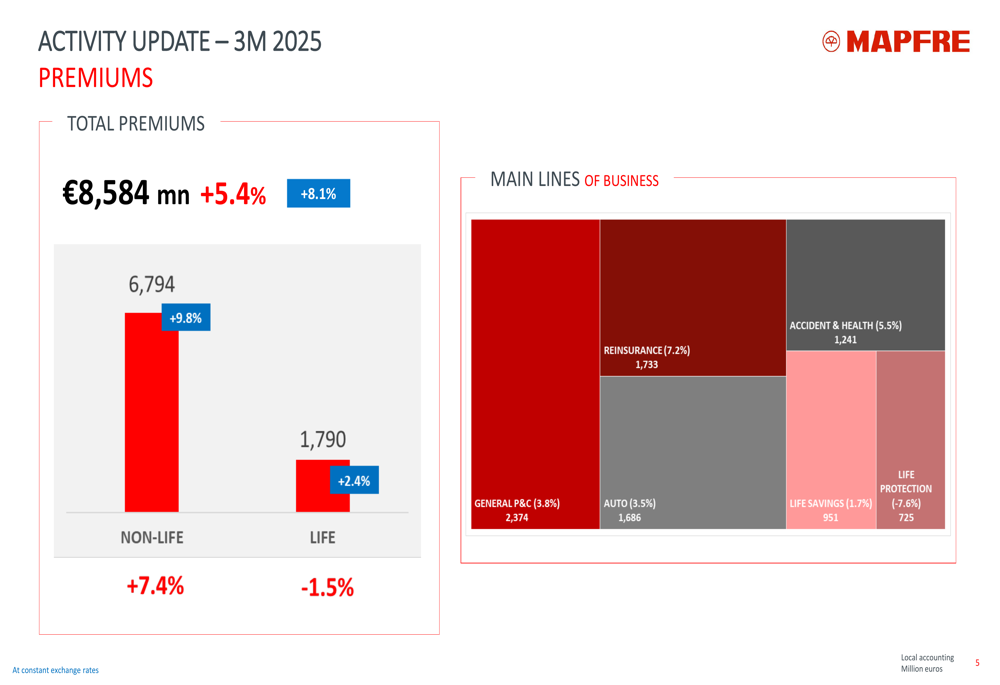 ACTIVITY UPDATE – 3M 2025
PREMIUMS

MAPFRE

TOTAL PREMIUMS

€8,584 mn +5.4% +8.1%

6,794
+9.8%

1,790
+2.4%

NON-LIFE LIFE

+7.4% -1.5%

MAIN LINES OF BUSINESS

GENERAL P&C (3.8%)
2,374

REINSURANCE (7.2%)
1,733

AUTO (3.5%)
1,686

ACCIDENT & HEALTH (5.5%)
1,241

LIFE SAVINGS (1.7%)
951

LIFE PROTECTION (-7.6%)
725

At constant exchange rates

Local accounting
Million euros

5